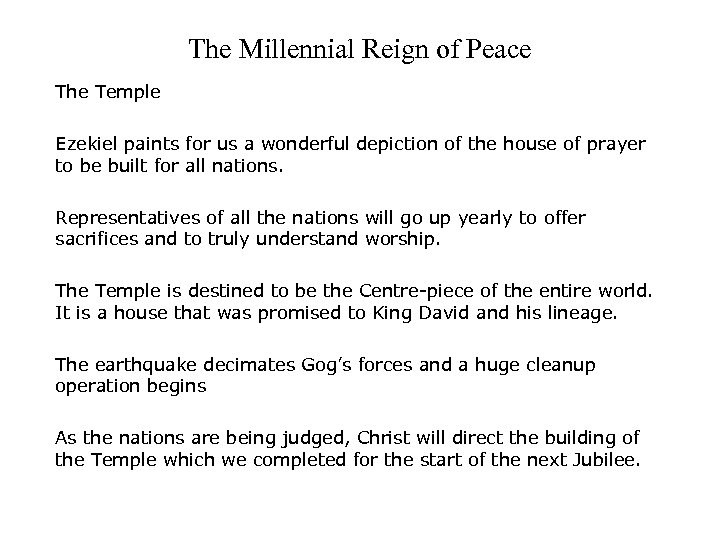 The Millennial Reign of Peace

The Temple

Ezekiel paints for us a wonderful depiction of the house of prayer to be built for all nations.

Representatives of all the nations will go up yearly to offer sacrifices and to truly understand worship.

The Temple is destined to be the Centre-piece of the entire world. It is a house that was promised to King David and his lineage.

The earthquake decimates Gog's forces and a huge cleanup operation begins

As the nations are being judged, Christ will direct the building of the Temple which we completed for the start of the next Jubilee.